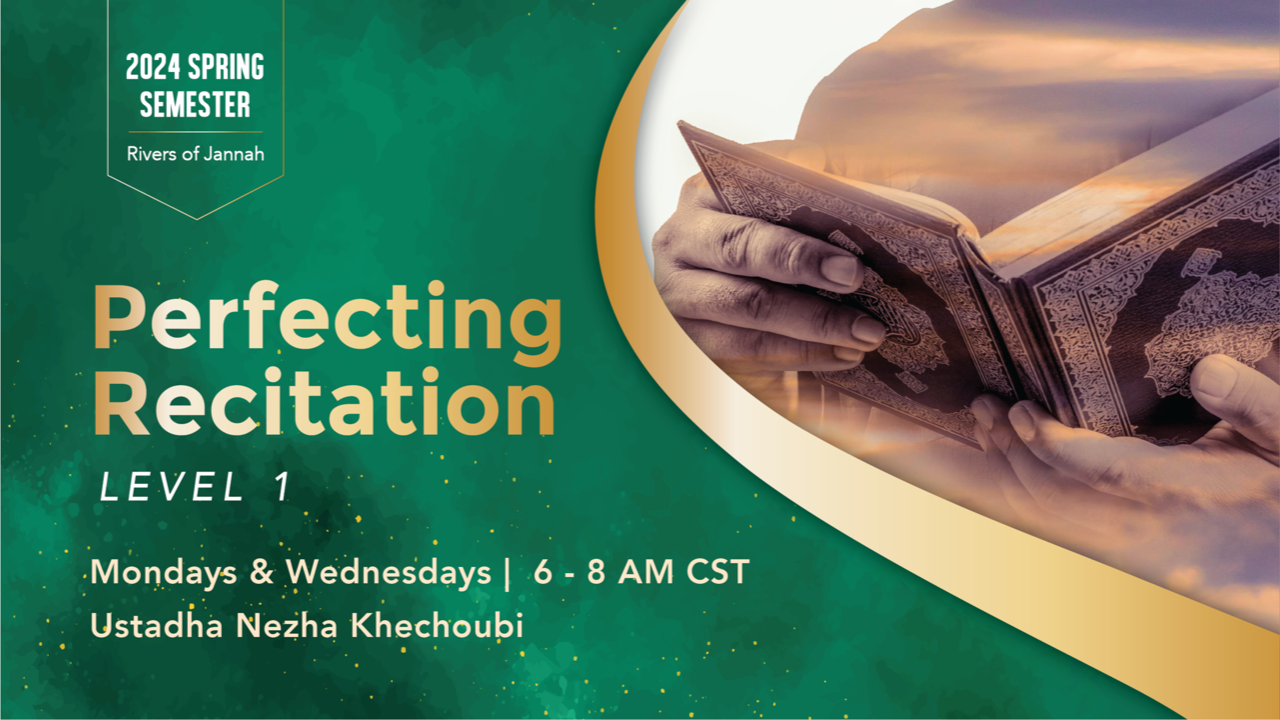 2024 SPRING SEMESTER
Rivers of Jannah

Perfecting Recitation
LEVEL 1

Mondays & Wednesdays | 6 - 8 AM CST
Ustadha Nezha Khechoubi